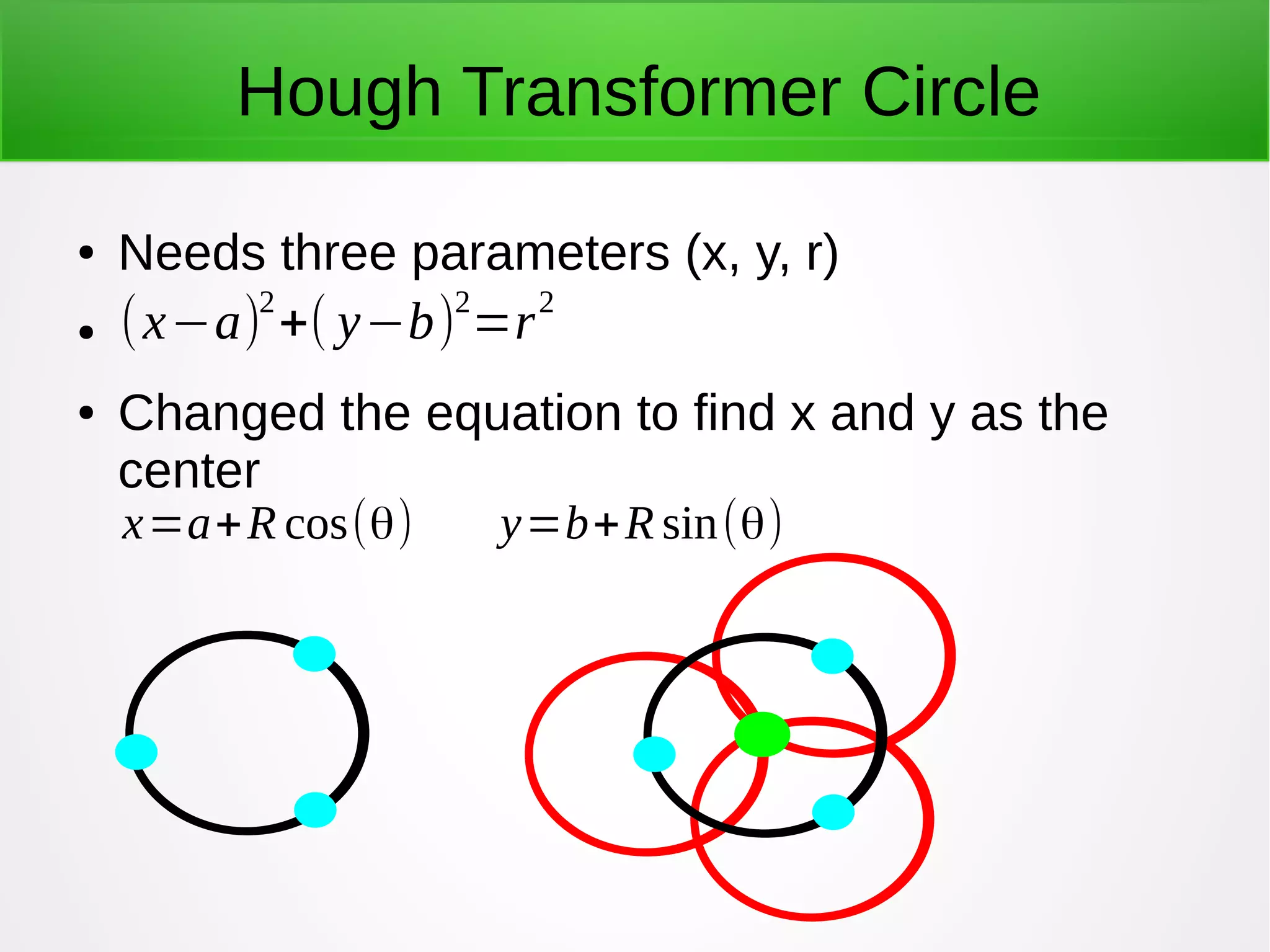 Hough Transformer Circle

• Needs three parameters (x, y, r)
• $(x-a)^2+(y-b)^2=r^2$
• Changed the equation to find x and y as the center

$x=a+R\cos(\theta)$ $y=b+R\sin(\theta)$